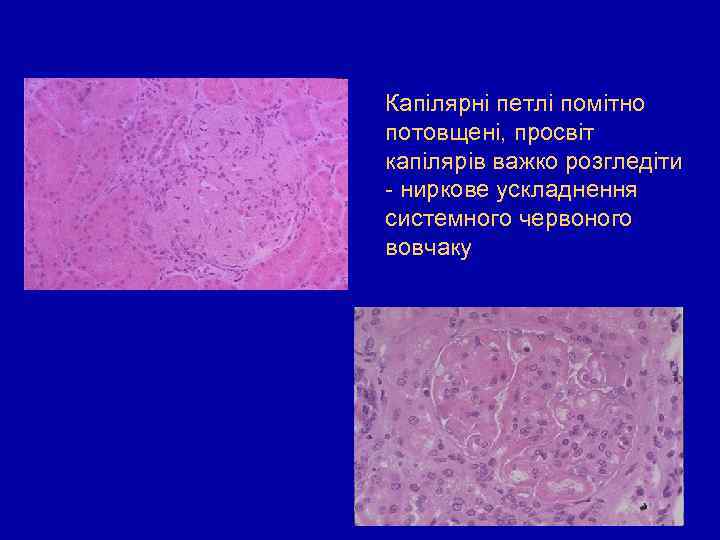 Капілярні петлі помітно потовщені, просвіт капілярів важко розгледіти - ниркове ускладнення системного червоного вовчаку